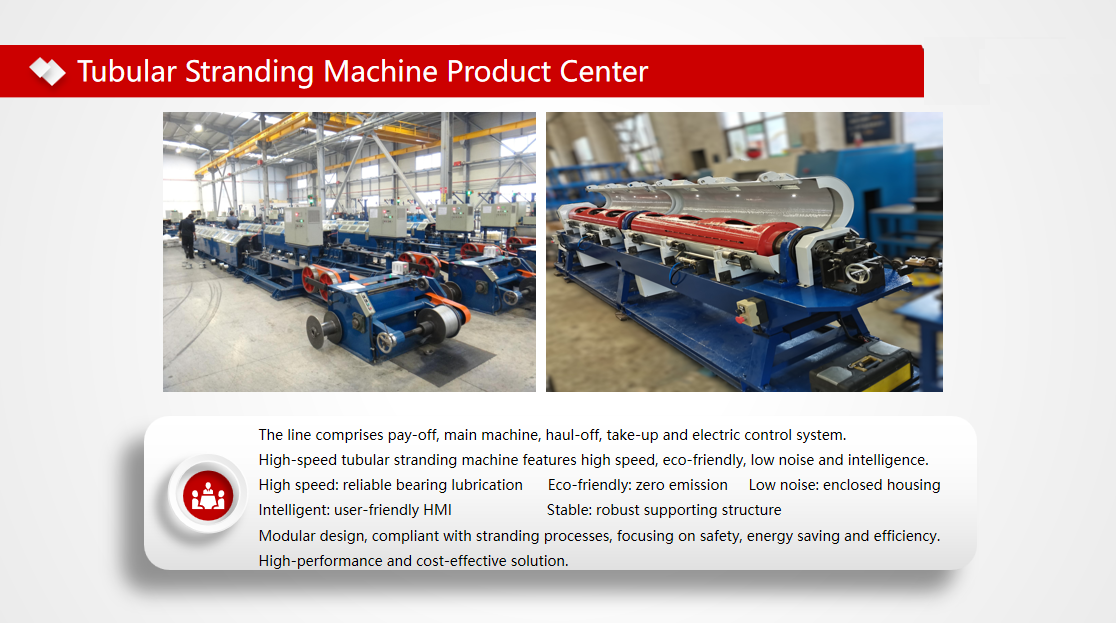 Tubular Stranding Machine Product Center

The line comprises pay-off, main machine, haul-off, take-up and electric control system.
High-speed tubular stranding machine features high speed, eco-friendly, low noise and intelligence.
High speed: reliable bearing lubrication Eco-friendly: zero emission Low noise: enclosed housing
Intelligent: user-friendly HMI Stable: robust supporting structure
Modular design, compliant with stranding processes, focusing on safety, energy saving and efficiency.
High-performance and cost-effective solution.